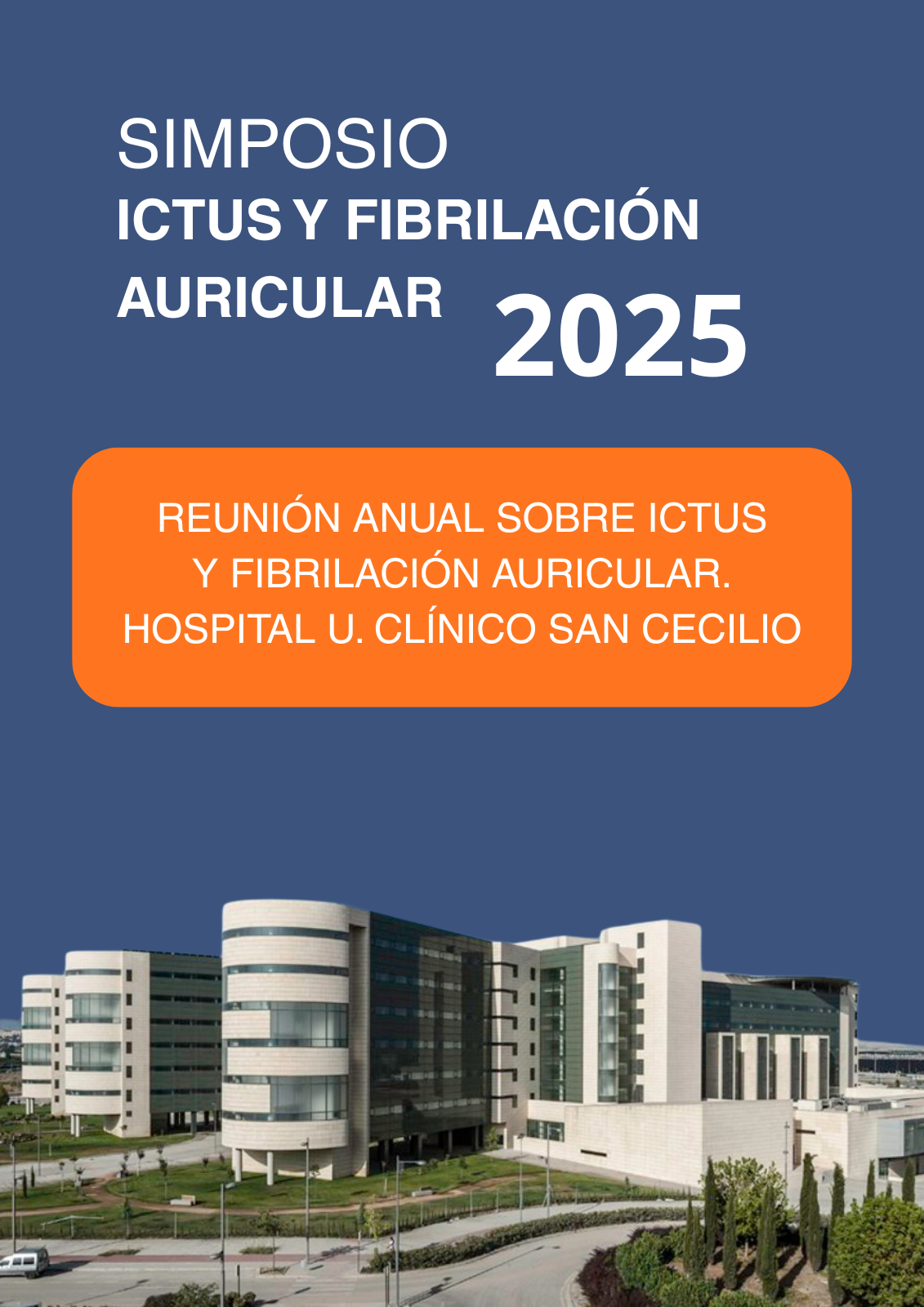 SIMPOSIO
ICTUS Y FIBRILACIÓN AURICULAR 2025

REUNIÓN ANUAL SOBRE ICTUS Y FIBRILACIÓN AURICULAR. HOSPITAL U. CLÍNICO SAN CECILIO